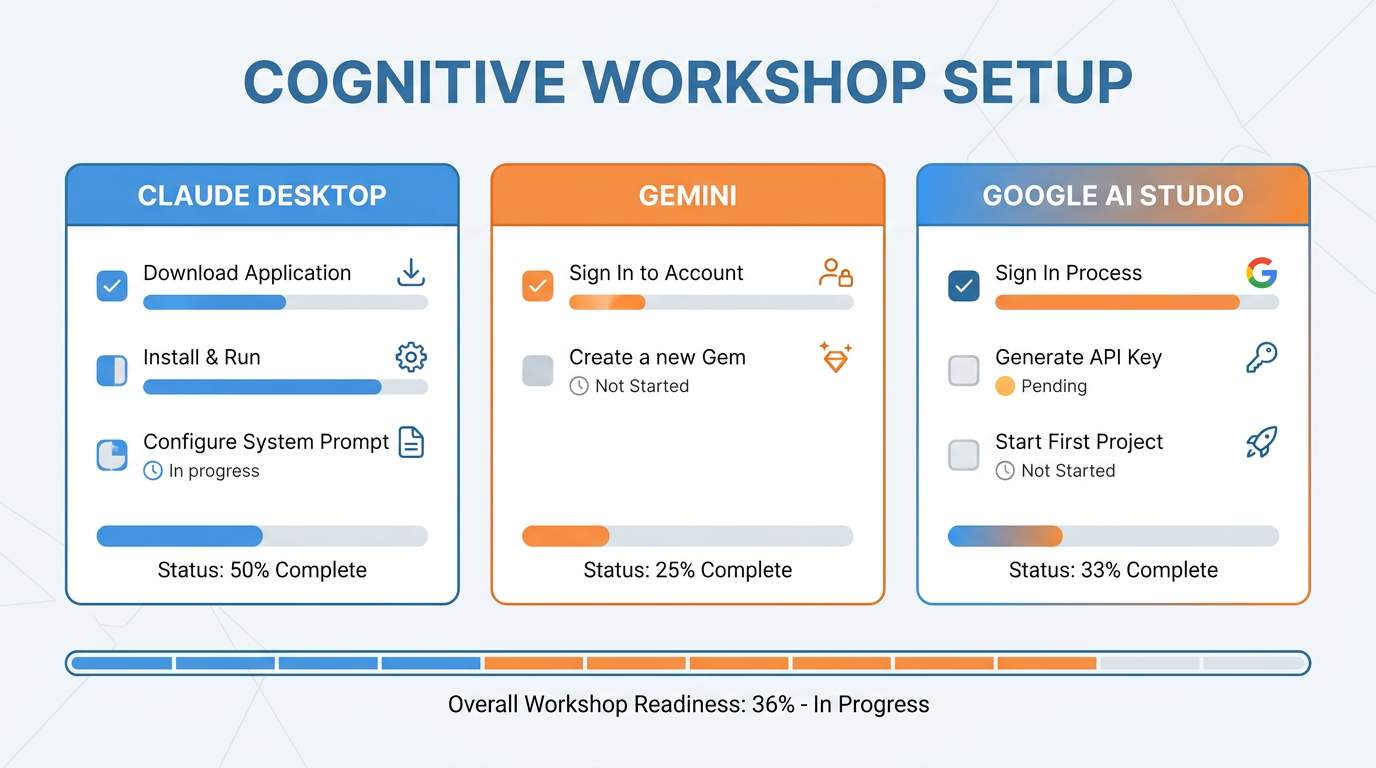 COGNITIVE WORKSHOP SETUP

CLAUDE DESKTOP

Download Application

Install & Run

Configure System Prompt
In progress

Status: 50% Complete

GEMINI

Sign In to Account

Create a new Gem
Not Started

Status: 25% Complete

GOOGLE AI STUDIO

Sign In Process

Generate API Key
Pending

Start First Project
Not Started

Status: 33% Complete

Overall Workshop Readiness: 36% - In Progress